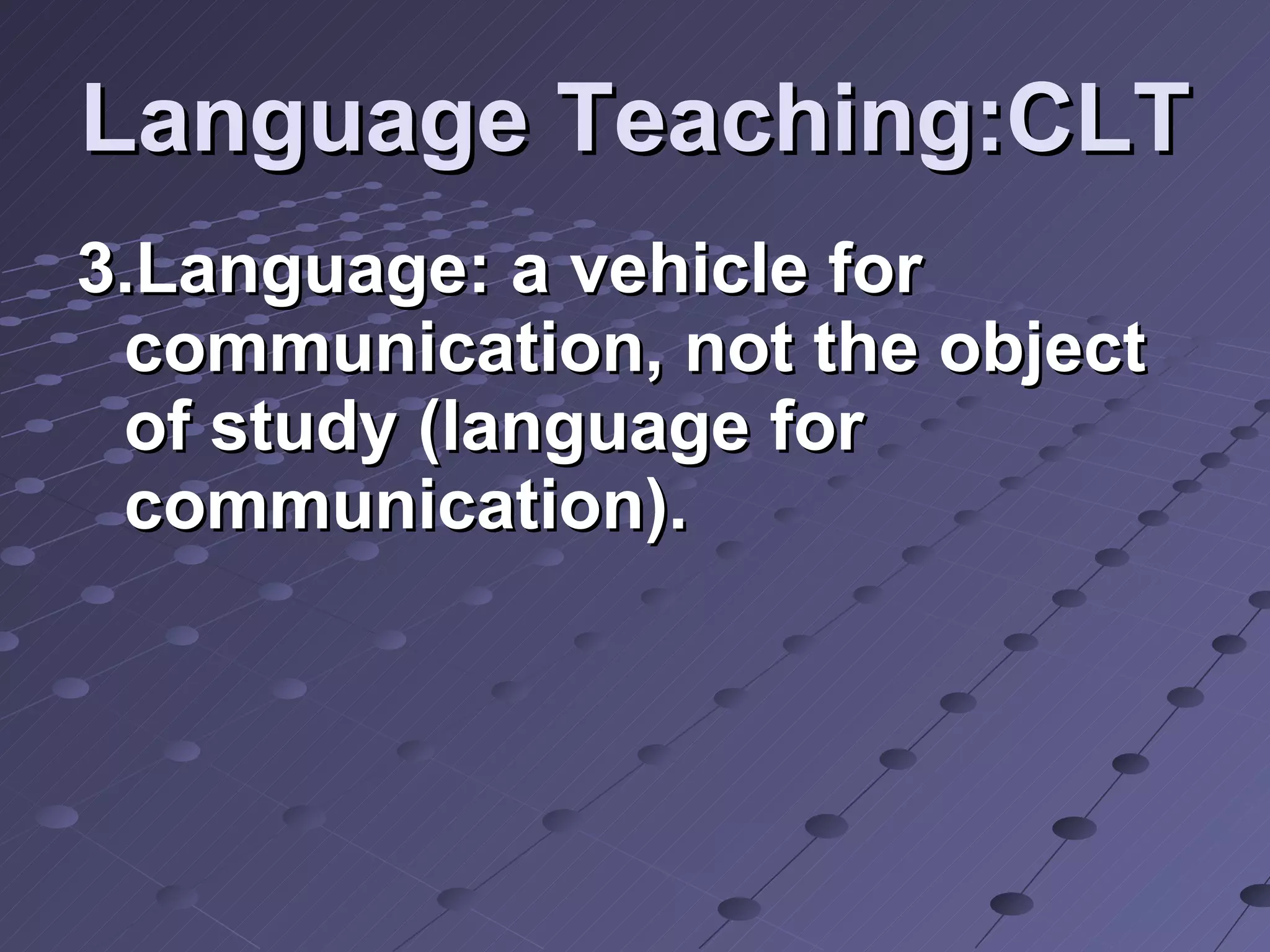 Language Teaching:CLT

3.Language: a vehicle for communication, not the object of study (language for communication).